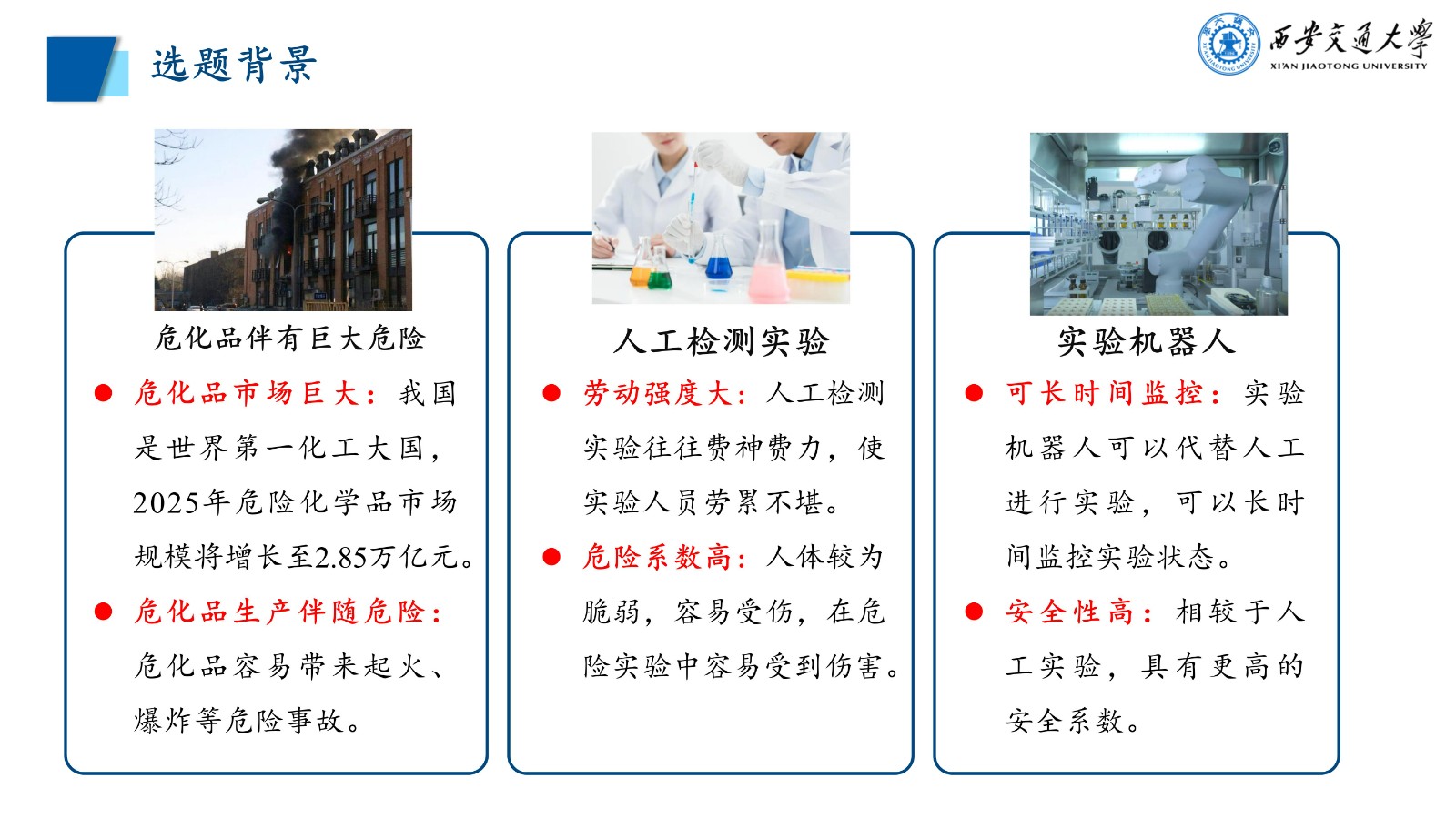 选题背景

西安交通大学
XI'AN JIAOTONG UNIVERSITY

危化品伴有巨大危险

● 危化品市场巨大：我国是世界第一化工大国，2025年危险化学品市场规模将增长至2.85万亿元。

● 危化品生产伴随危险：危化品容易带来起火、爆炸等危险事故。

人工检测实验

● 劳动强度大：人工检测实验往往费神费力，使实验人员劳累不堪。

● 危险系数高：人体较为脆弱，容易受伤，在危险实验中容易受到伤害。

实验机器人

● 可长时间监控：实验机器人可以代替人工进行实验，可以长时间监控实验状态。

● 安全性高：相较于人工实验，具有更高的安全系数。